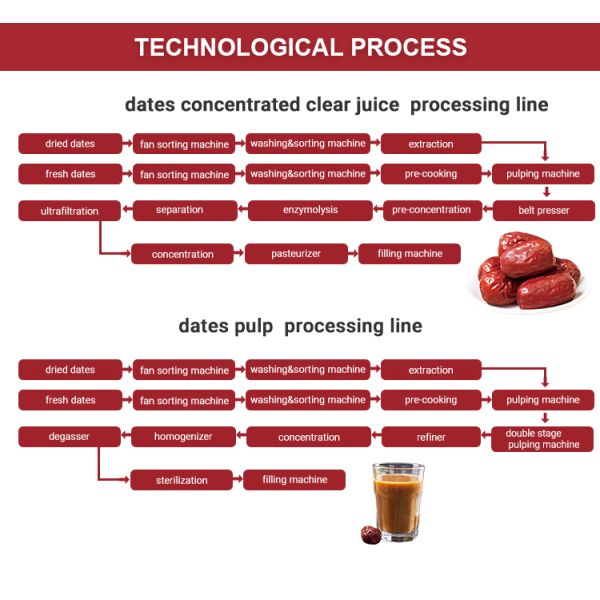 TECHNOLOGICAL PROCESS

dates concentrated clear juice processing line

dried dates
fan sorting machine
washing&sorting machine
extraction

fresh dates
fan sorting machine
washing&sorting machine
pre-cooking
pulping machine

belt presser
pre-concentration
enzymolysis
separation
ultrafiltration

concentration
pasteurizer
filling machine

dates pulp processing line

dried dates
fan sorting machine
washing&sorting machine
extraction

fresh dates
fan sorting machine
washing&sorting machine
pre-cooking
pulping machine

double stage pulping machine
refiner
concentration
homogenizer
degasser

sterilization
filling machine